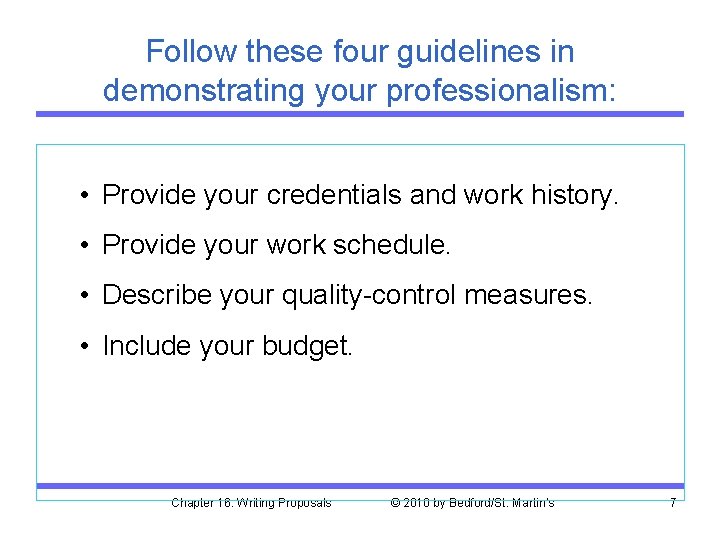 Follow these four guidelines in demonstrating your professionalism:

• Provide your credentials and work history.
• Provide your work schedule.
• Describe your quality-control measures.
• Include your budget.

Chapter 16. Writing Proposals © 2010 by Bedford/St. Martin's 7